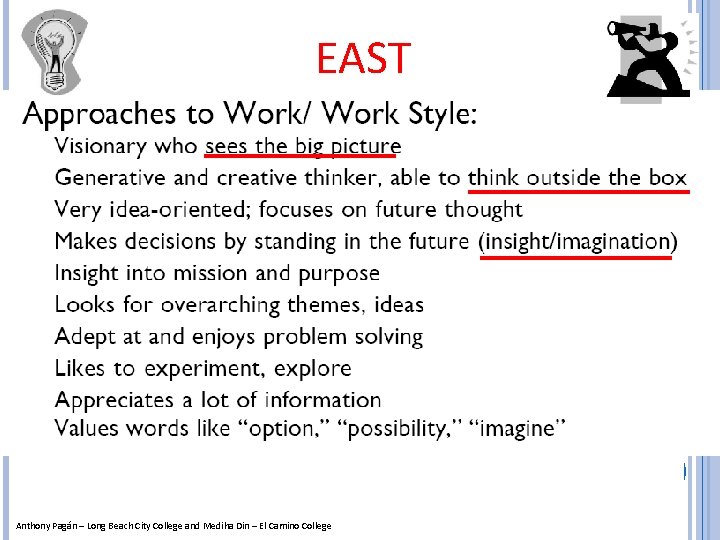 EAST

Approaches to Work/ Work Style:

Visionary who sees the big picture

Generative and creative thinker, able to think outside the box

Very idea-oriented; focuses on future thought

Makes decisions by standing in the future (insight/imagination)

Insight into mission and purpose

Looks for overarching themes, ideas

Adept at and enjoys problem solving

Likes to experiment, explore

Appreciates a lot of information

Values words like “option,” “possibility,” “imagine”

Anthony Pagán – Long Beach City College and Mediha Din – El Camino College